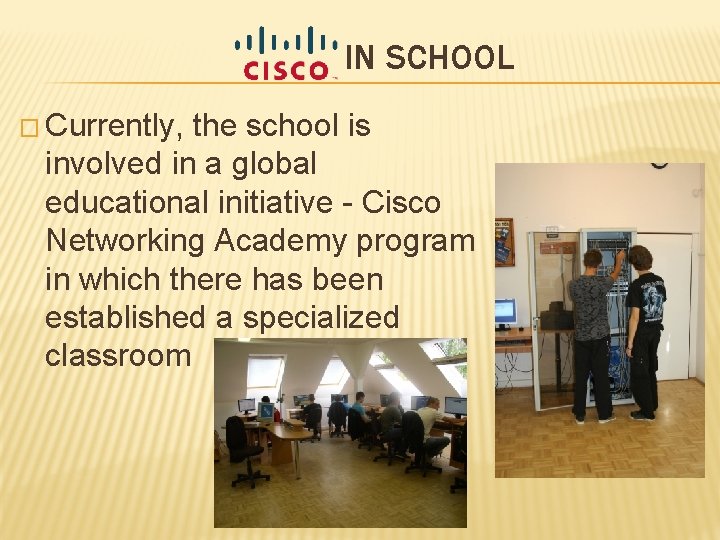 CISCO IN SCHOOL

☐ Currently, the school is involved in a global educational initiative - Cisco Networking Academy program in which there has been established a specialized classroom